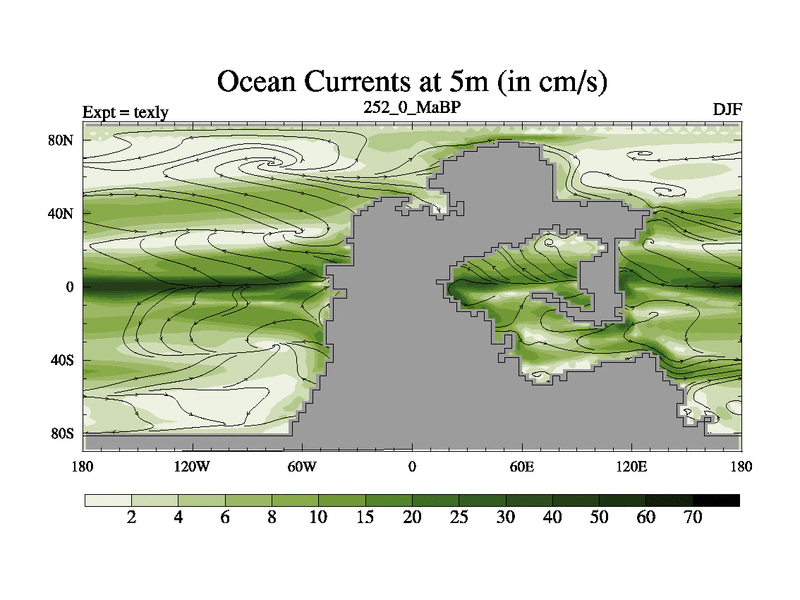 Ocean Currents at 5m (in cm/s)

Expt = texly
252_0_MaBP
DJF

80N
40N
0
40S
80S

180
120W
60W
0
60E
120E
180

2
4
6
8
10
15
20
25
30
40
50
60
70